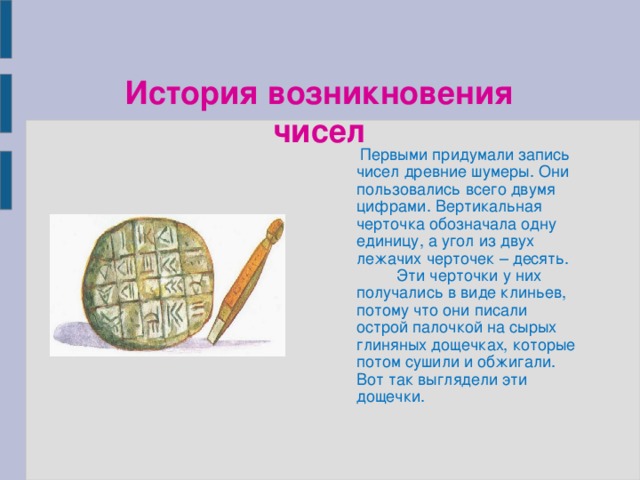 История возникновения чисел

Первыми придумали запись чисел древние шумеры. Они пользовались всего двумя цифрами. Вертикальная черточка обозначала одну единицу, а угол из двух лежачих черточек – десять.

Эти черточки у них получались в виде клиньев, потому что они писали острой палочкой на сырых глиняных дощечках, которые потом сушили и обжигали. Вот так выглядели эти дощечки.